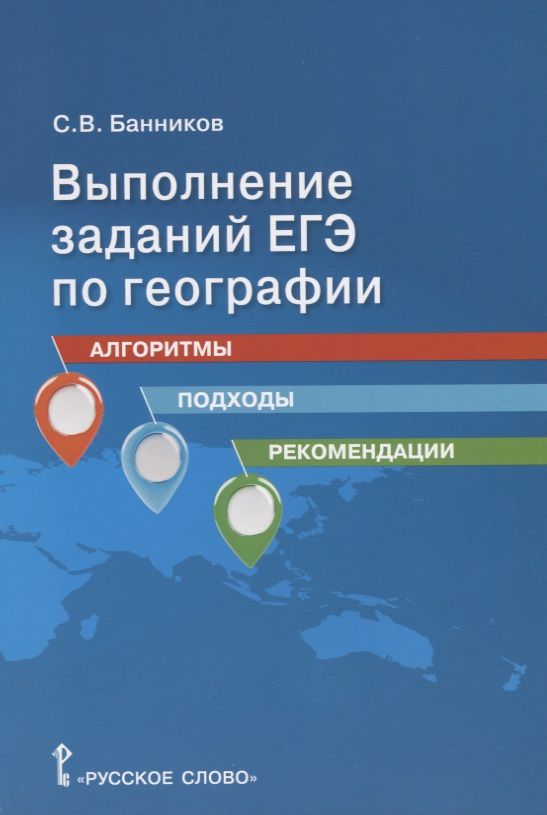 С.В. Банников

Выполнение заданий ЕГЭ по географии

АЛГОРИТМЫ

ПОДХОДЫ

РЕКОМЕНДАЦИИ

«РУССКОЕ СЛОВО»